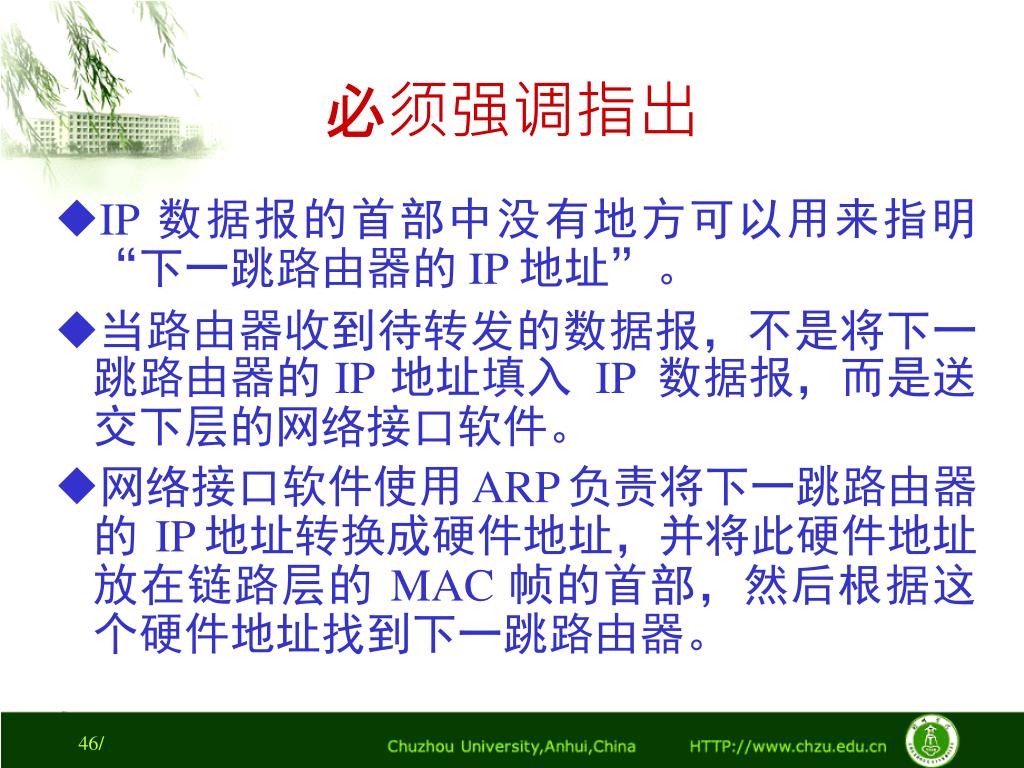 必须强调指出

◆IP 数据报的首部中没有地方可以用来指明“下一跳路由器的 IP 地址”。

◆当路由器收到待转发的数据报，不是将下一跳路由器的 IP 地址填入 IP 数据报，而是送交下层的网络接口软件。

◆网络接口软件使用 ARP 负责将下一跳路由器的 IP 地址转换成硬件地址，并将此硬件地址放在链路层的 MAC 帧的首部，然后根据这个硬件地址找到下一跳路由器。

46/

Chuzhou University,Anhui,China HTTP://www.chzu.edu.cn